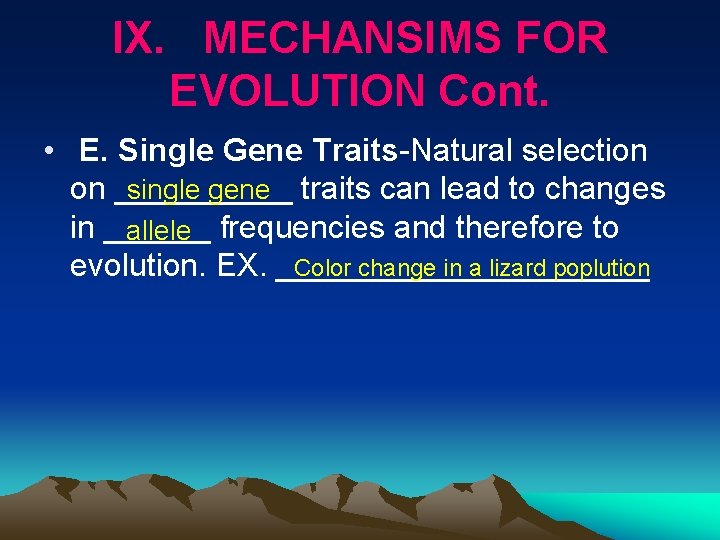 IX. MECHANSIMS FOR EVOLUTION Cont.

• E. Single Gene Traits-Natural selection on single gene traits can lead to changes in allele frequencies and therefore to evolution. EX. Color change in a lizard poplution